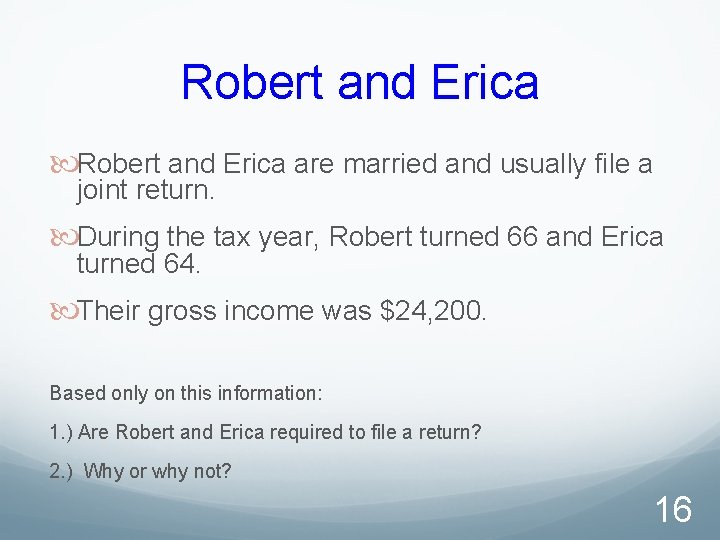 Robert and Erica

Robert and Erica are married and usually file a joint return.

During the tax year, Robert turned 66 and Erica turned 64.

Their gross income was $24,200.

Based only on this information:

1.) Are Robert and Erica required to file a return?

2.) Why or why not?

16